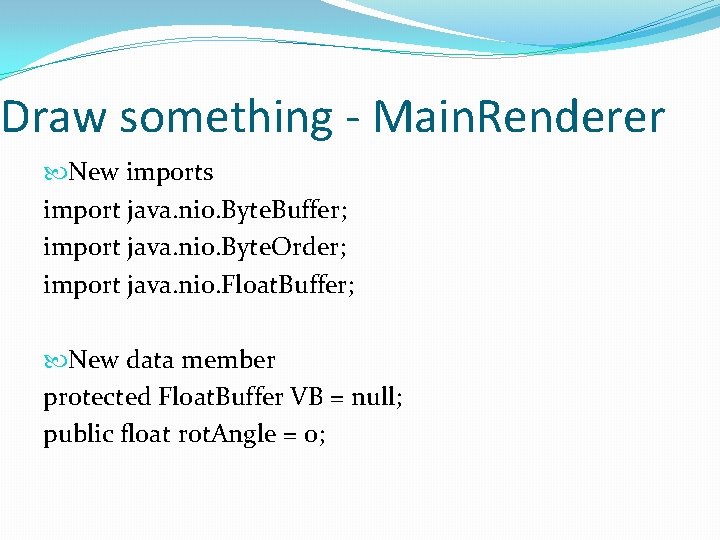 Draw something - MainRenderer

New imports
import java.nio.ByteBuffer;
import java.nio.ByteOrder;
import java.nio.FloatBuffer;

New data member
protected FloatBuffer VB = null;
public float rotAngle = 0;